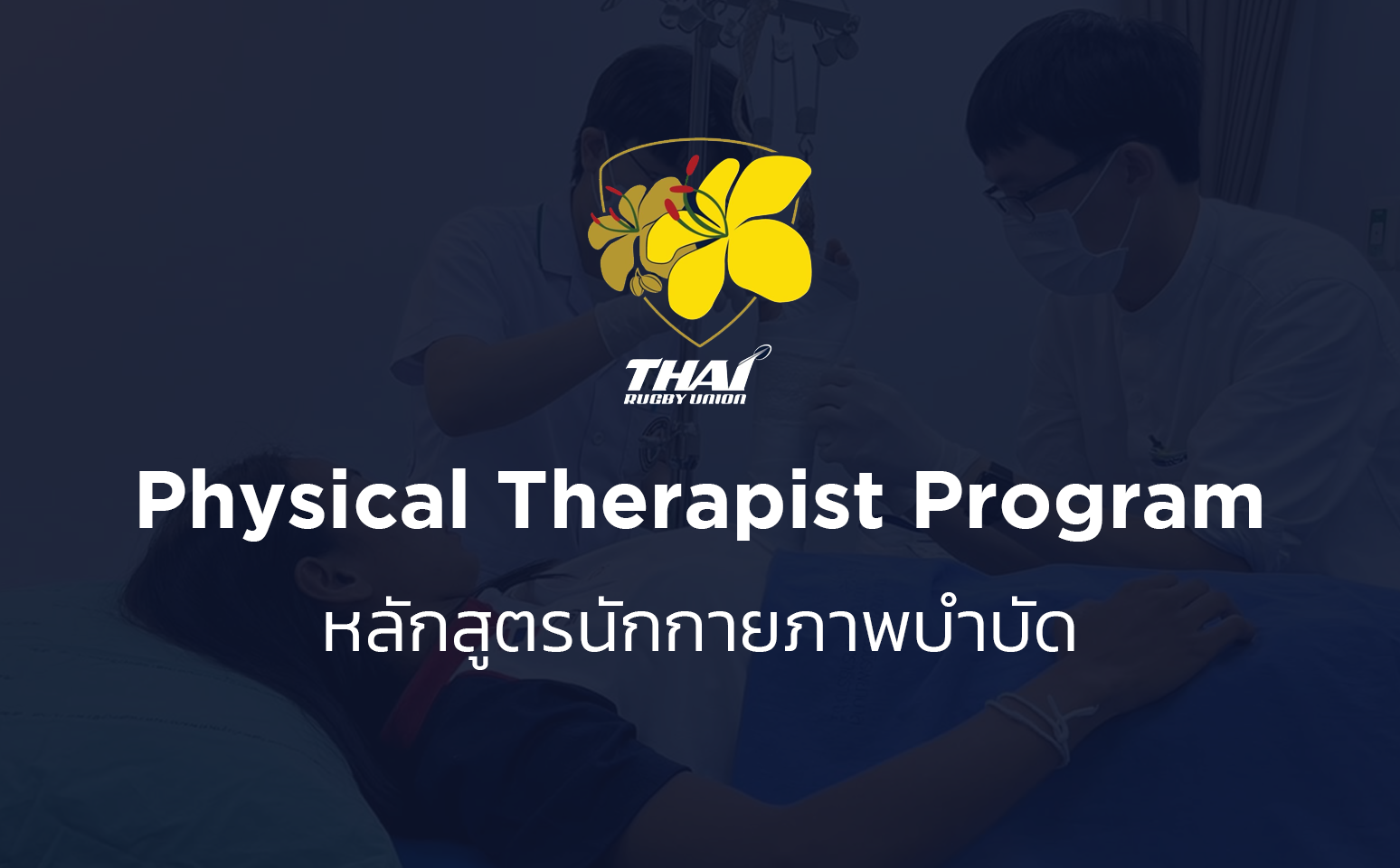 THAI
RUGBY UNION

Physical Therapist Program

หลักสูตรนักกายภาพบำบัด